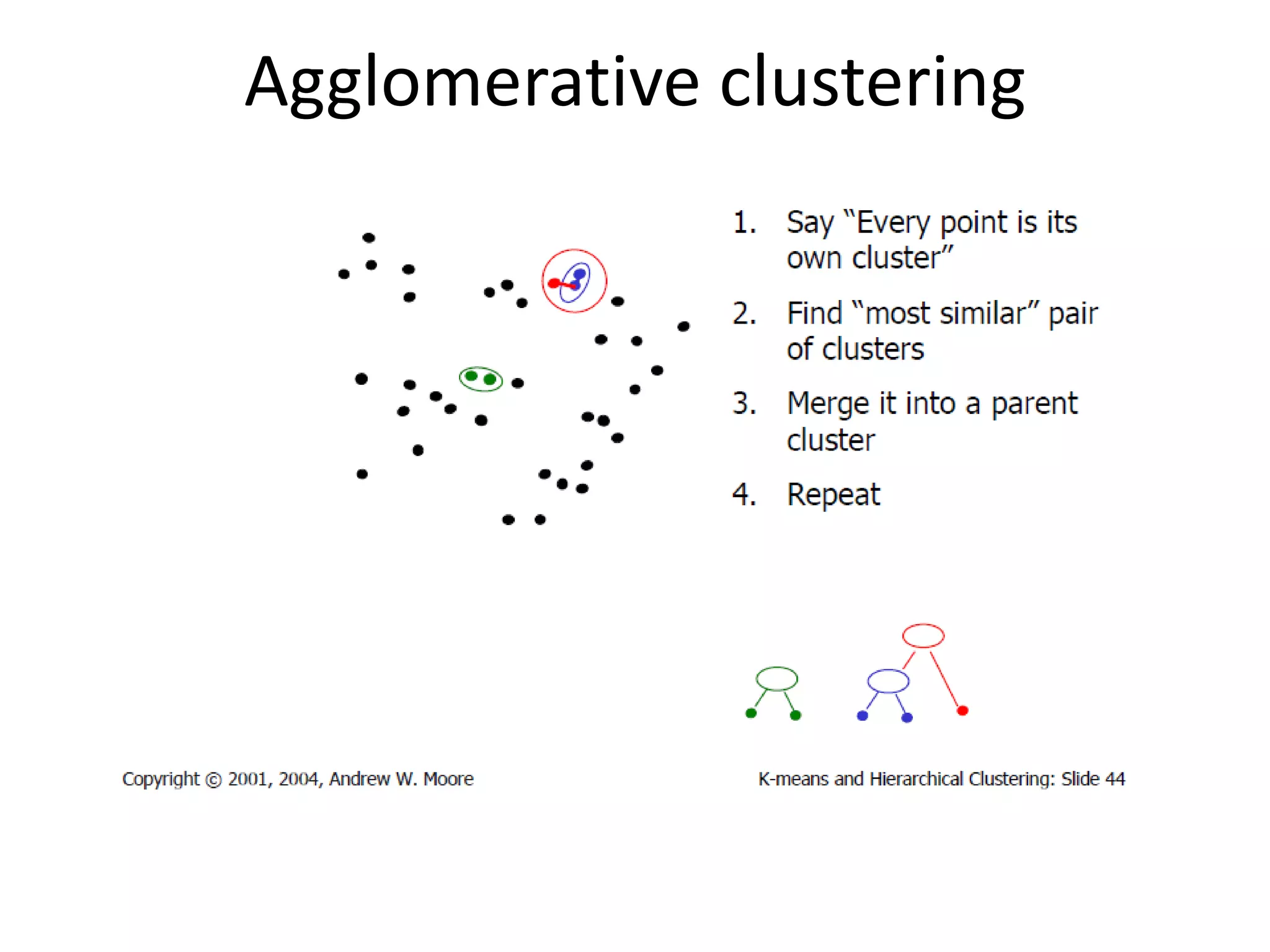 Agglomerative clustering

1. Say "Every point is its own cluster"
2. Find "most similar" pair of clusters
3. Merge it into a parent cluster
4. Repeat

Copyright © 2001, 2004, Andrew W. Moore

K-means and Hierarchical Clustering: Slide 44